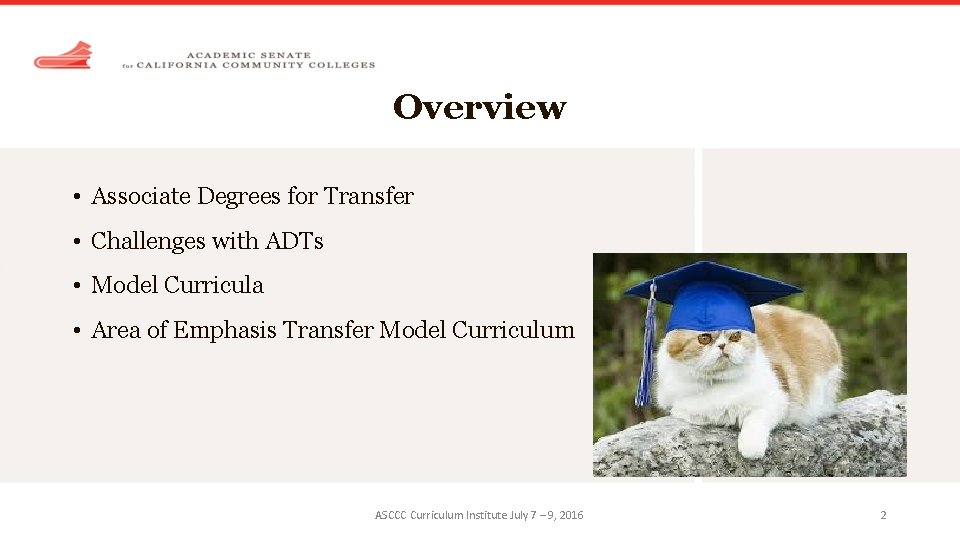 ACADEMIC SENATE
for CALIFORNIA COMMUNITY COLLEGES

Overview

• Associate Degrees for Transfer
• Challenges with ADTs
• Model Curricula
• Area of Emphasis Transfer Model Curriculum

ASCCC Curriculum Institute July 7 – 9, 2016

2